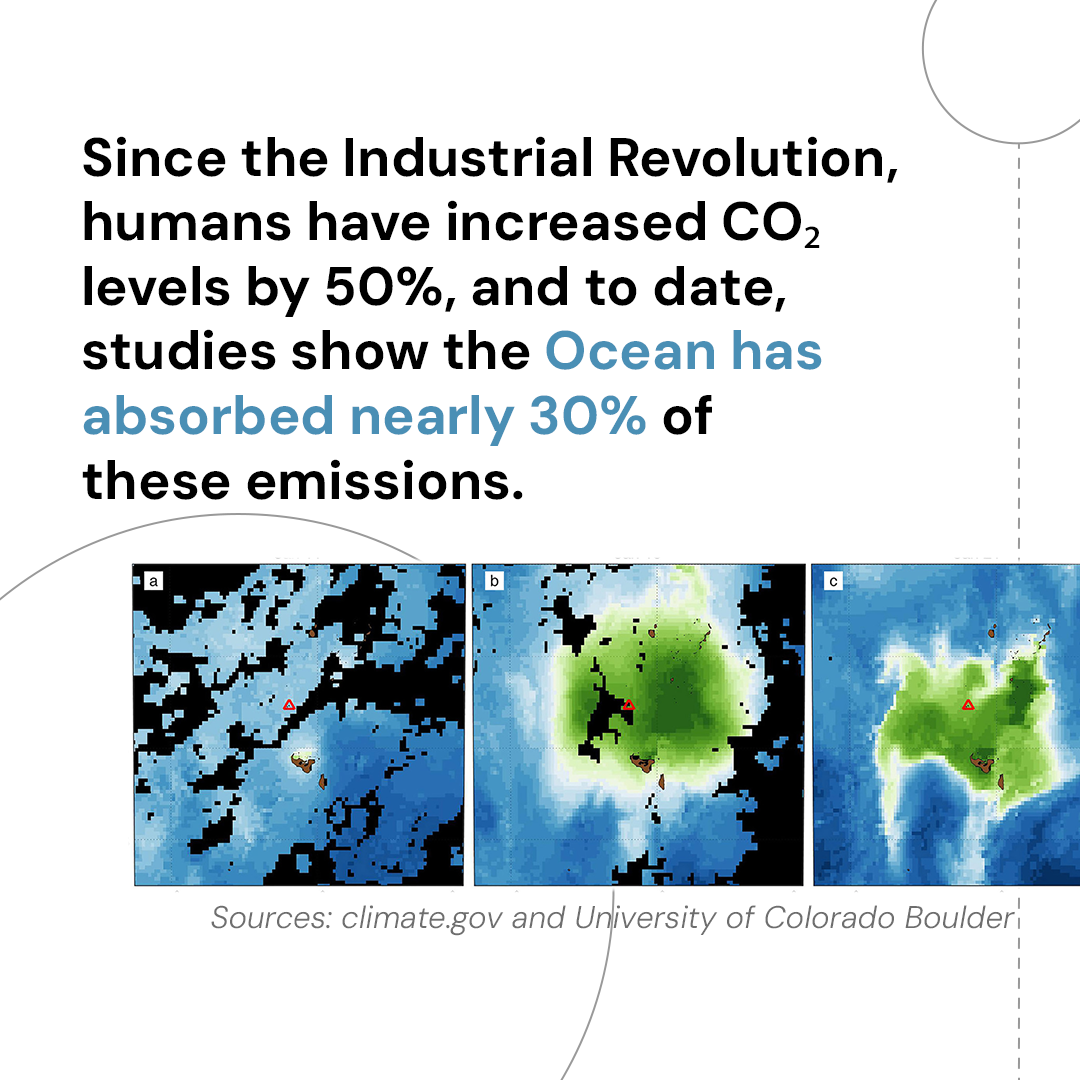 Since the Industrial Revolution, humans have increased $CO_2$ levels by 50%, and to date, studies show the Ocean has absorbed nearly 30% of these emissions.

a

b

c

Sources: climate.gov and University of Colorado Boulder